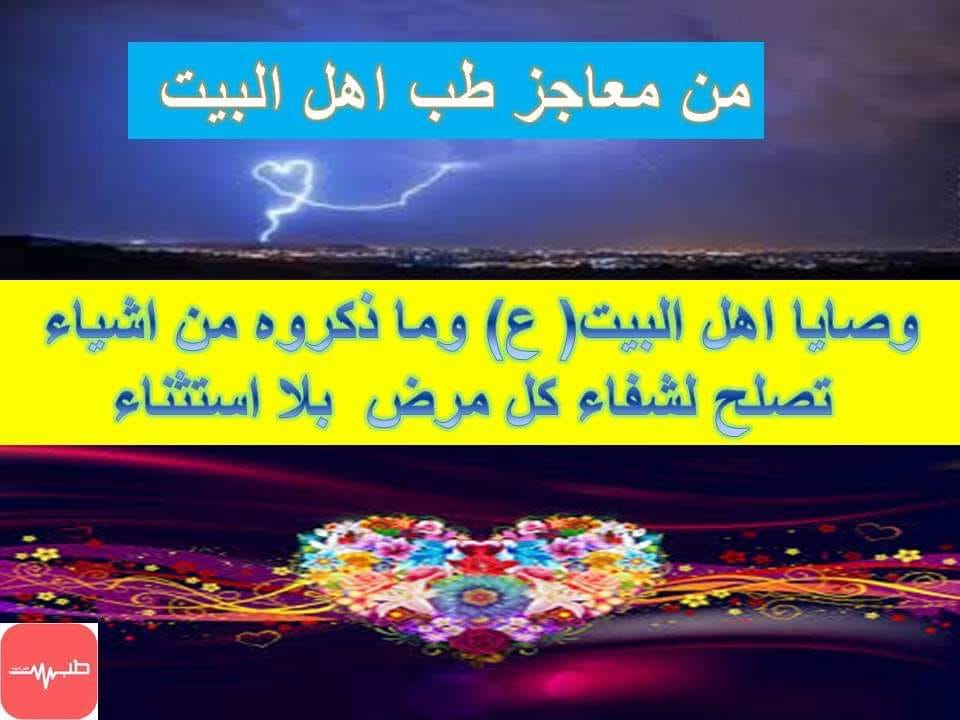 من معاجز طب اهل البيت

وصايا اهل البيت( ع) وما ذكروه من اشياء تصلح لشفاء كل مرض بلا استثناء

طب